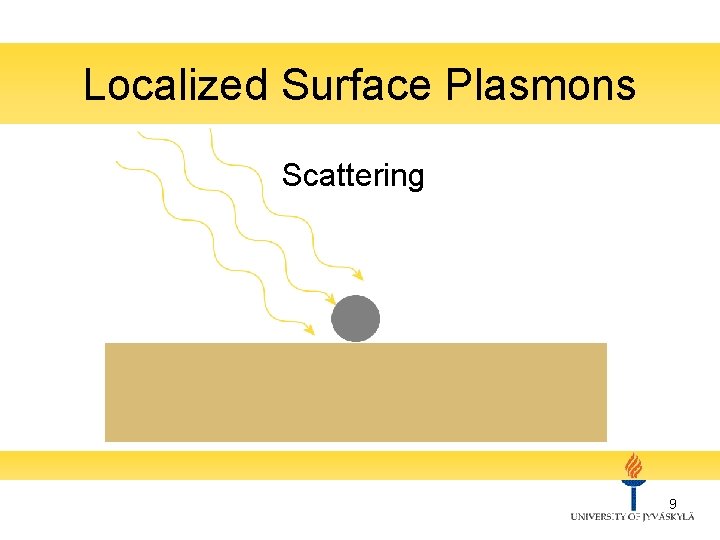 Localized Surface Plasmons

Scattering

9

UNIVERSITY OF JYVÄSKYLÄ